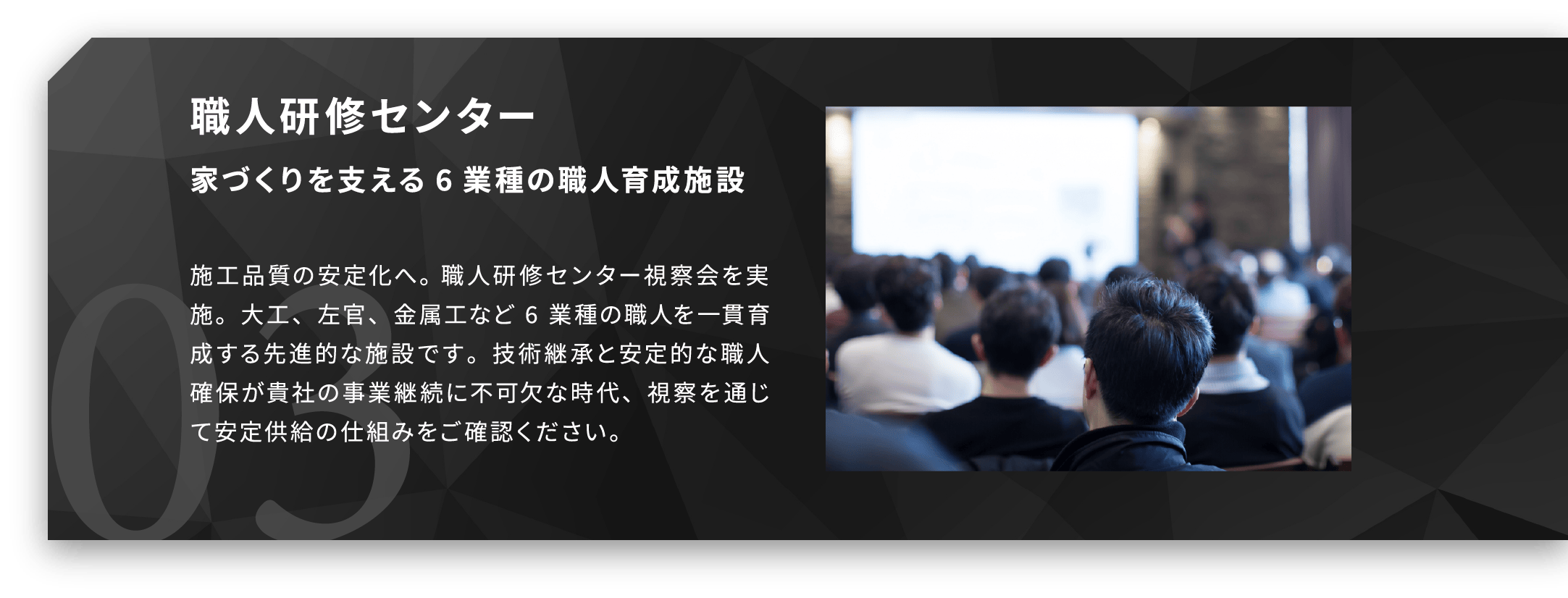 03

職人研修センター

家づくりを支える 6 業種の職人育成施設

施工品質の安定化へ。職人研修センター視察会を実施。大工、左官、金属工など 6 業種の職人を一貫育成する先進的な施設です。技術継承と安定的な職人確保が貴社の事業継続に不可欠な時代、視察を通じて安定供給の仕組みをご確認ください。